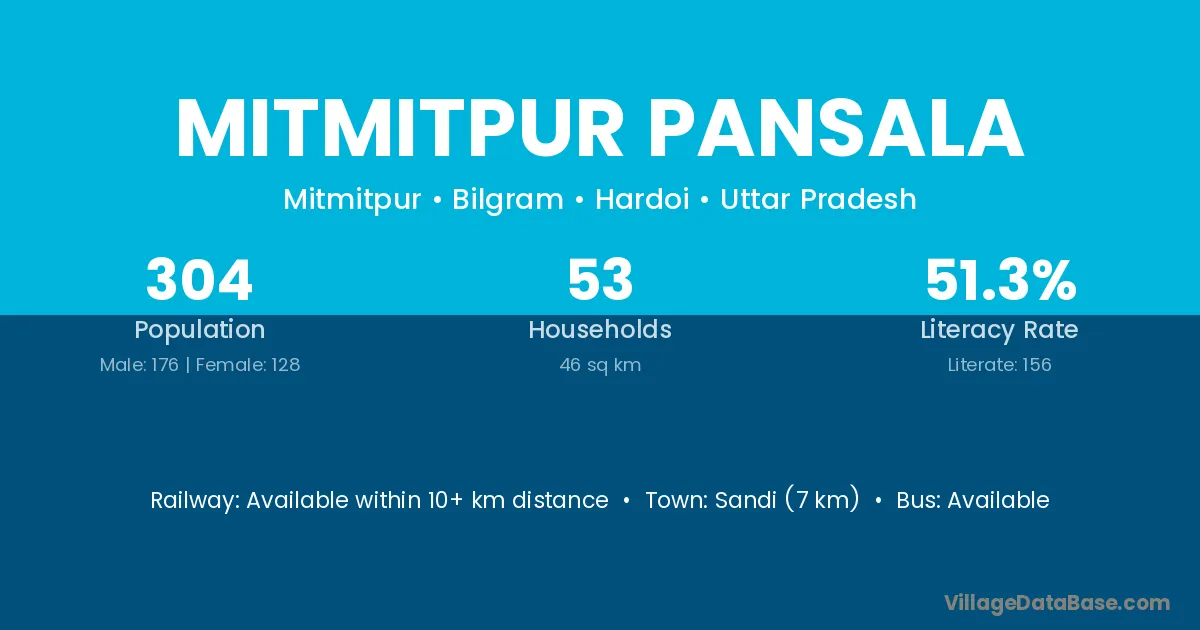 MITMITPUR PANSALA

Mitmitpur • Bilgram • Hardoi • Uttar Pradesh

304
Population
Male: 176 | Female: 128

53
Households
46 sq km

51.3%
Literacy Rate
Literate: 156

Railway: Available within 10+ km distance • Town: Sandi (7 km) • Bus: Available

VillageDataBase.com